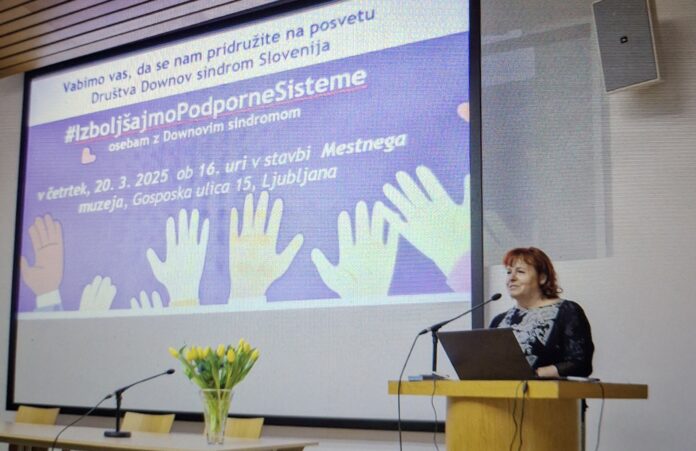 Vabimo vas, da se nam pridružite na posvetu Društva Downov sindrom Slovenija

#IzboljšajmoPodporneSisteme
osebam z Downovim sindromom

v četrtek, 20. 3. 2025 ob 16. uri v stavbi Mestnega muzeja, Gosposka ulica 15, Ljubljana